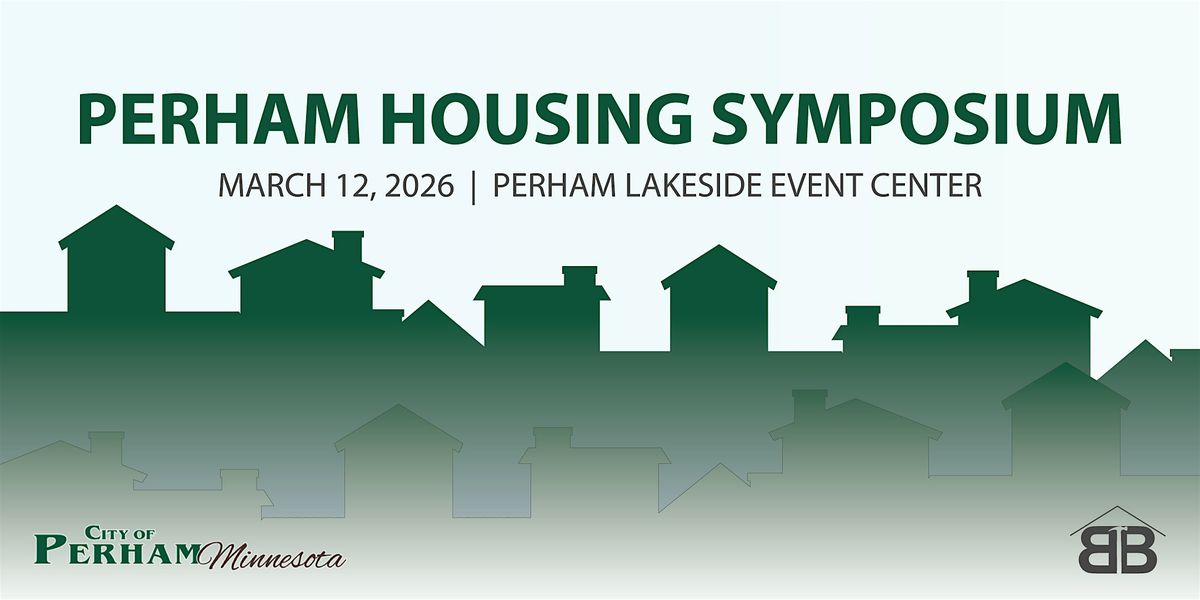 PERHAM HOUSING SYMPOSIUM

MARCH 12, 2026 | PERHAM LAKESIDE EVENT CENTER

CITY OF PERHAM Minnesota

BB